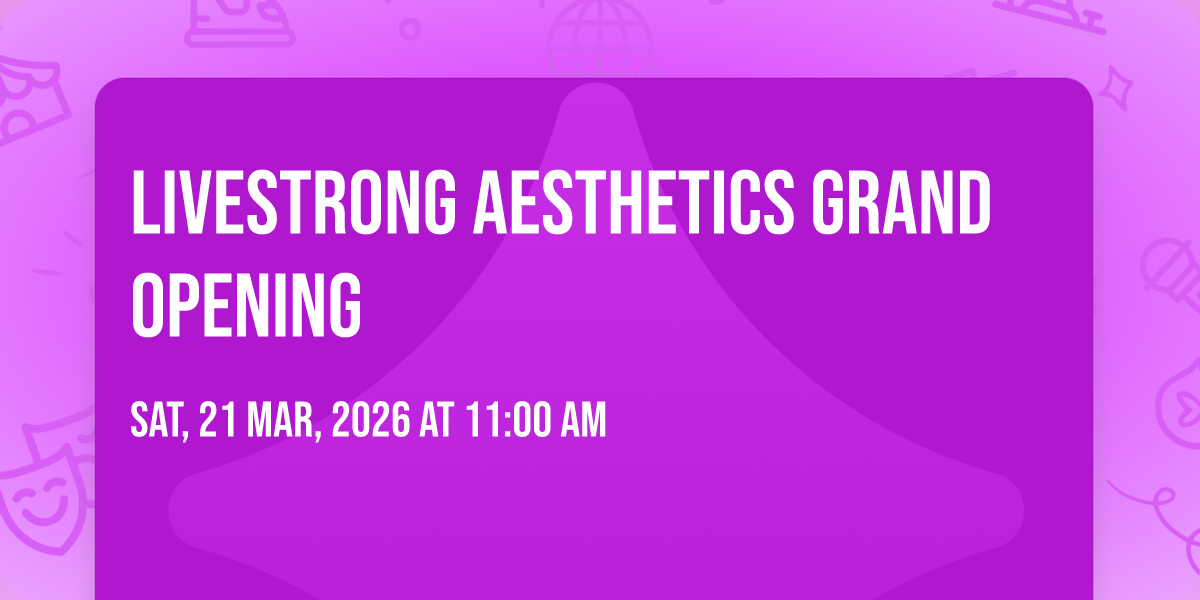 LIVESTRONG AESTHETICS GRAND OPENING

SAT, 21 MAR, 2026 AT 11:00 AM